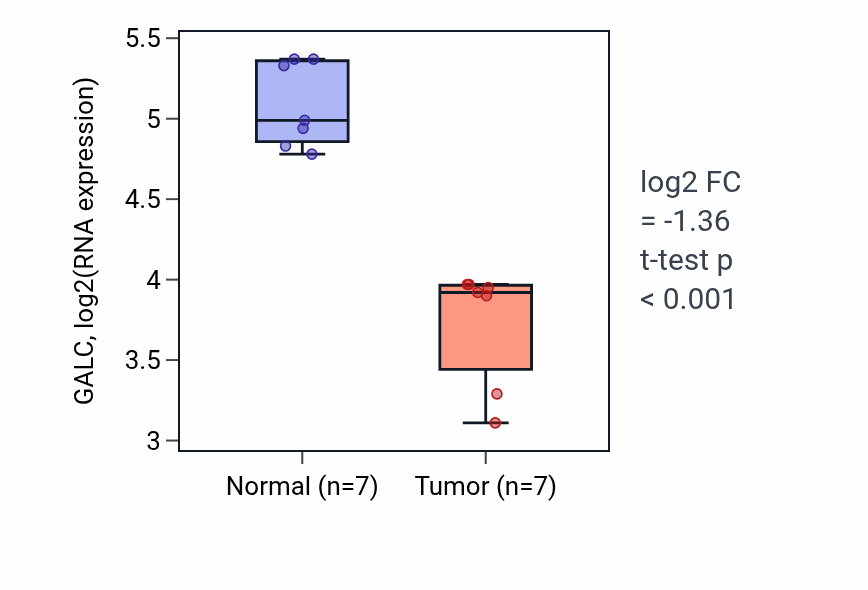 GALC, log2(RNA expression)

5.5
5
4.5
4
3.5
3

Normal (n=7)
Tumor (n=7)

log2 FC
= -1.36
t-test p
< 0.001